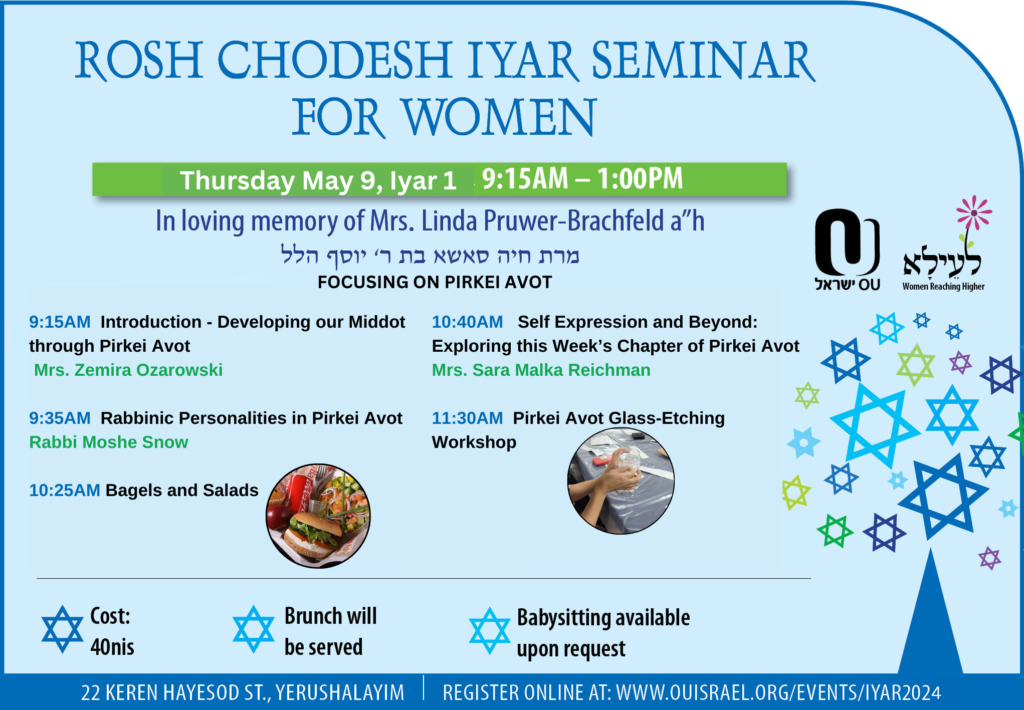 ROSH CHODESH IYAR SEMINAR FOR WOMEN

Thursday May 9, Iyar 1 9:15AM – 1:00PM

In loving memory of Mrs. Linda Pruwer-Brachfeld a"h

מרת חיה סאשא בת ר' יוסף הלל

FOCUSING ON PIRKEI AVOT

OU ישראל

לעילא Women Reaching Higher

9:15AM Introduction - Developing our Middot through Pirkei Avot
Mrs. Zemira Ozarowski

9:35AM Rabbinic Personalities in Pirkei Avot
Rabbi Moshe Snow

10:25AM Bagels and Salads

10:40AM Self Expression and Beyond: Exploring this Week's Chapter of Pirkei Avot
Mrs. Sara Malka Reichman

11:30AM Pirkei Avot Glass-Etching Workshop

Cost: 40nis

Brunch will be served

Babysitting available upon request

22 KEREN HAYESOD ST., YERUSHALAYIM | REGISTER ONLINE AT: WWW.OUISRAEL.ORG/EVENTS/IYAR2024